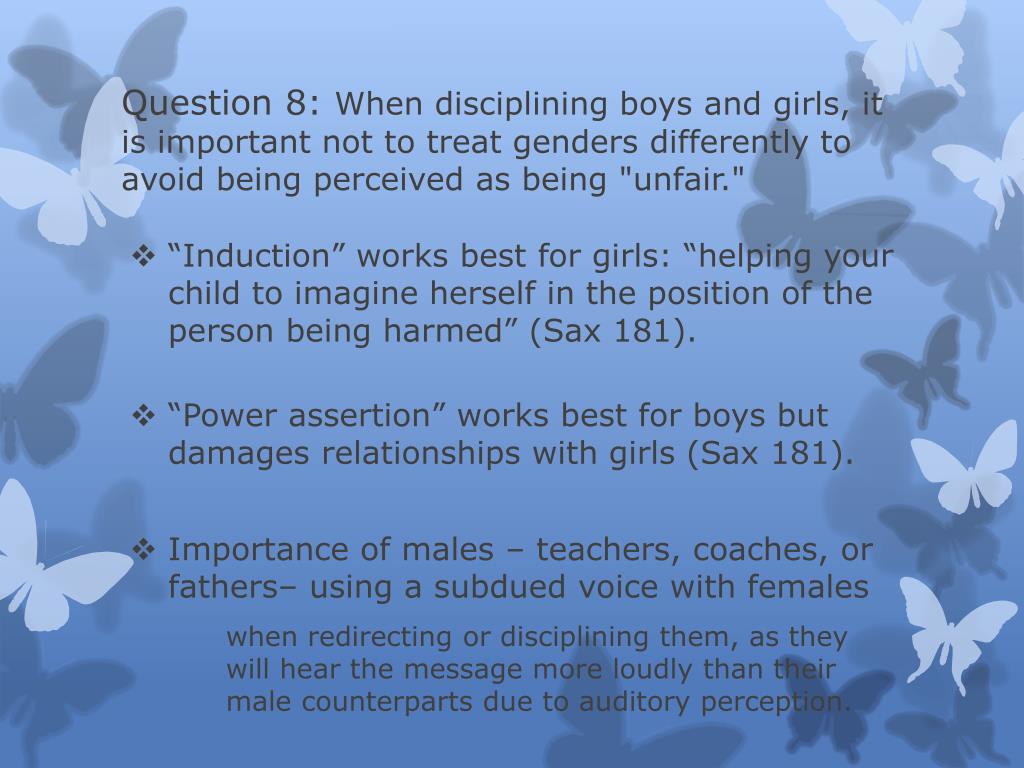 Question 8: When disciplining boys and girls, it is important not to treat genders differently to avoid being perceived as being "unfair."

❖ “Induction” works best for girls: “helping your child to imagine herself in the position of the person being harmed” (Sax 181).

❖ “Power assertion” works best for boys but damages relationships with girls (Sax 181).

❖ Importance of males – teachers, coaches, or fathers– using a subdued voice with females

when redirecting or disciplining them, as they will hear the message more loudly than their male counterparts due to auditory perception.